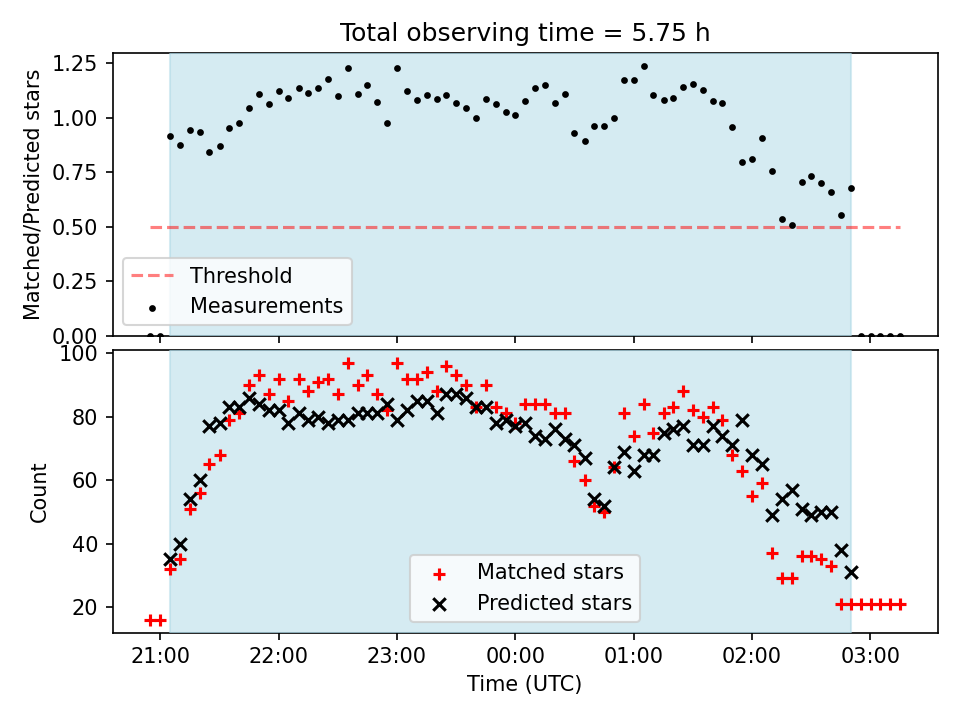 Total observing time = 5.75 h

Matched/Predicted stars

1.25
1.00
0.75
0.50
0.25
0.00

Threshold
Measurements

Count

100
80
60
40
20

Matched stars
Predicted stars

21:00
22:00
23:00
00:00
01:00
02:00
03:00

Time (UTC)